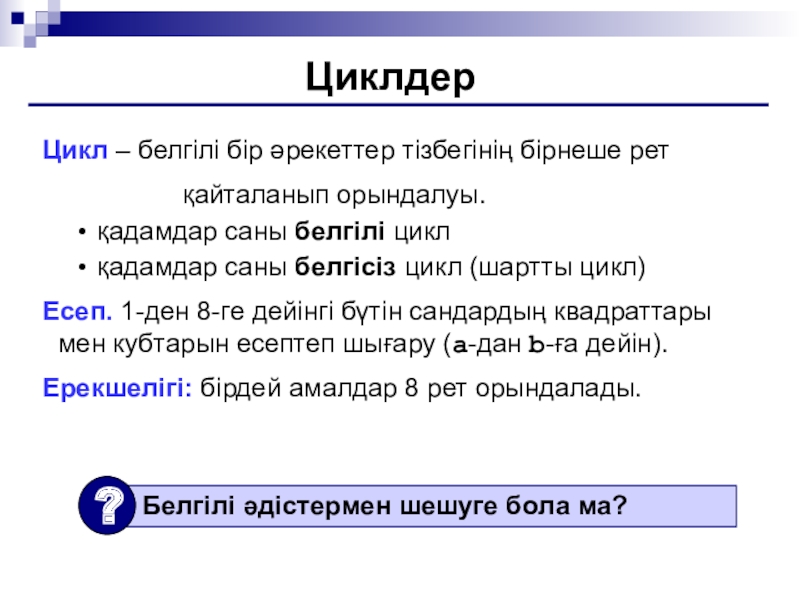 Циклдер

Цикл – белгілі бір әрекеттер тізбегінің бірнеше рет қайталанып орындалуы.

• қадамдар саны белгілі цикл
• қадамдар саны белгісіз цикл (шартты цикл)

Есеп. 1-ден 8-ге дейінгі бүтін сандардың квадраттары мен кубтарын есептеп шығару (a-дан b-ға дейін).

Ерекшелігі: бірдей амалдар 8 рет орындалады.

?

Белгілі әдістермен шешуге бола ма?